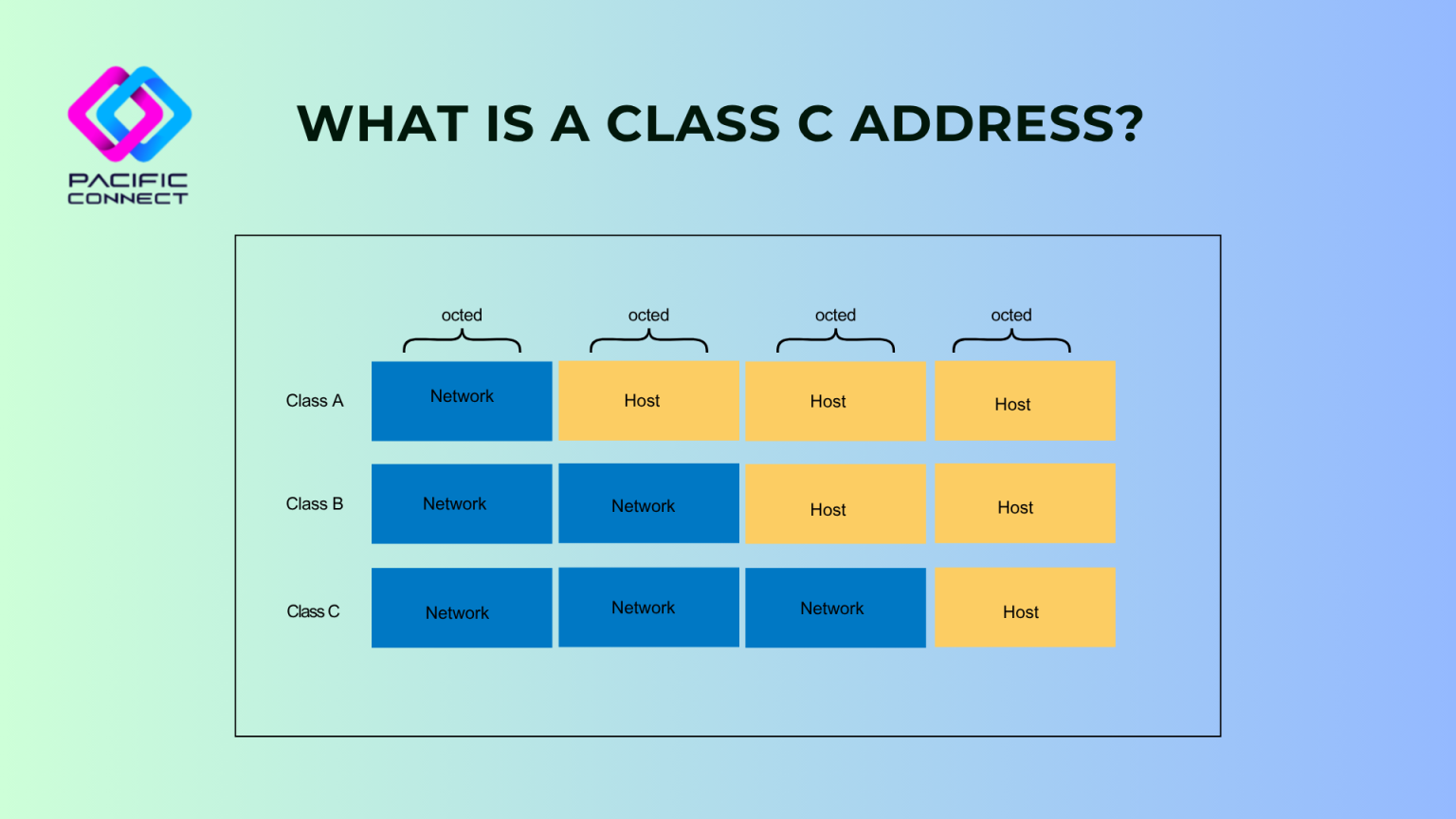 PACIFIC CONNECT

WHAT IS A CLASS C ADDRESS?

| | octed | octed | octed | octed |
|---|---|---|---|---|
| Class A | Network | Host | Host | Host |
| Class B | Network | Network | Host | Host |
| Class C | Network | Network | Network | Host |